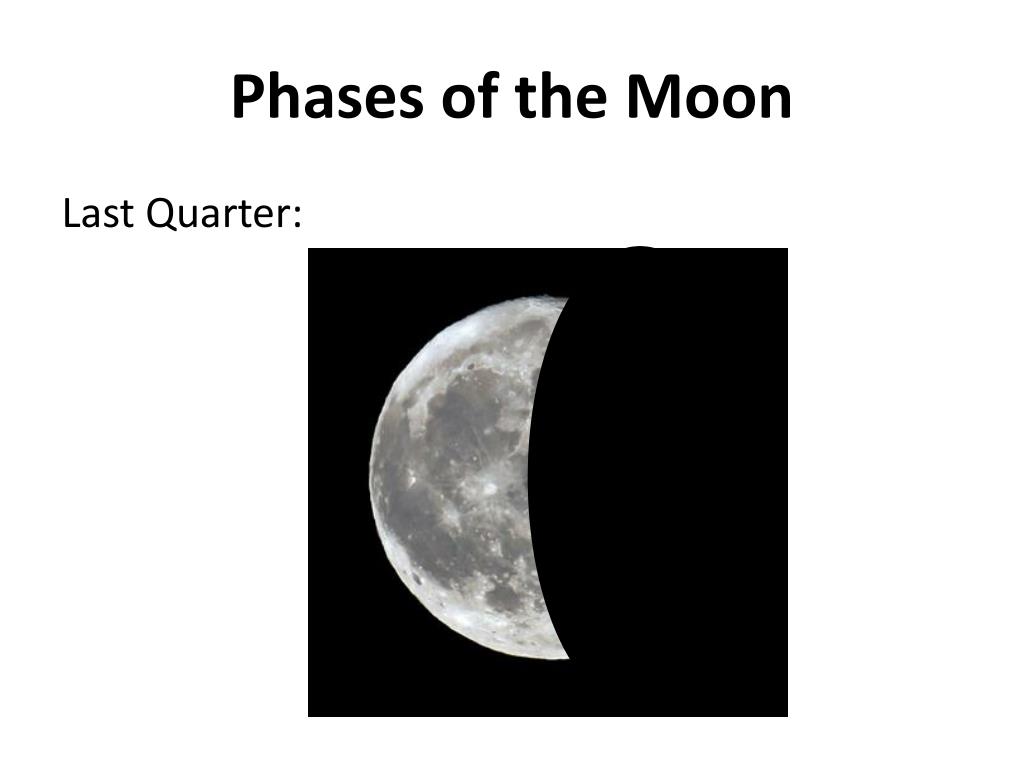 Phases of the Moon

Last Quarter: